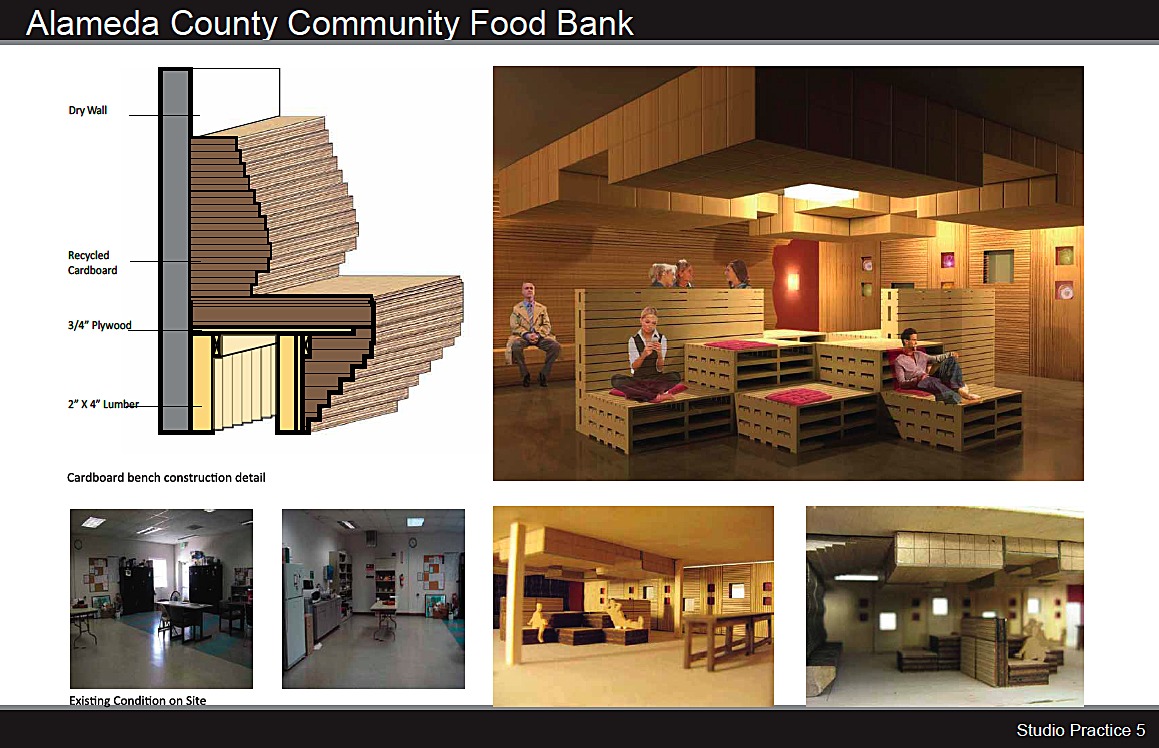 Alameda County Community Food Bank

Dry Wall

Recycled Cardboard

3/4" Plywood

2" X 4" Lumber

Cardboard bench construction detail

Existing Condition on Site

Studio Practice 5